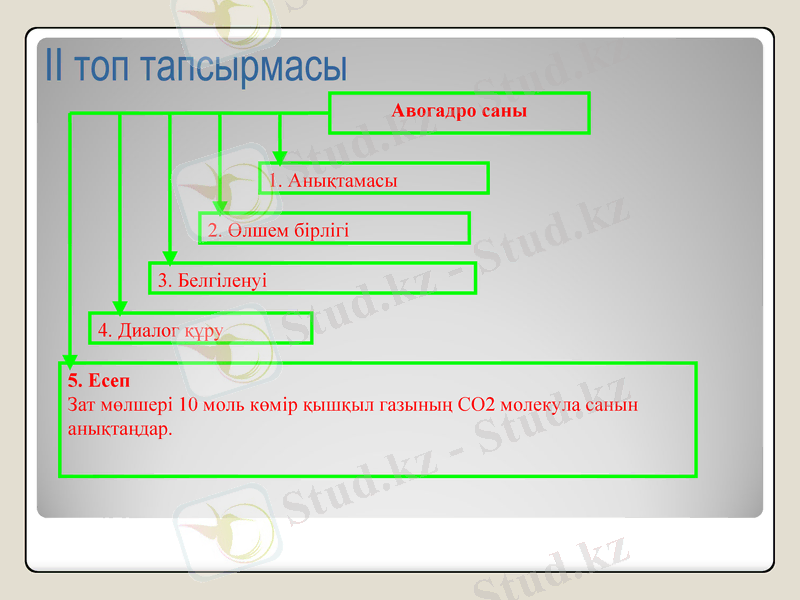 II топ тапсырмасы

Авогадро саны

1. Анықтамасы

2. Өлшем бірлігі

3. Белгіленуі

4. Диалог құру

5. Есеп
Зат мөлшері 10 моль көмір қышқыл газының CO2 молекула санын анықтаңдар.

Stud.kz - Stud.kz